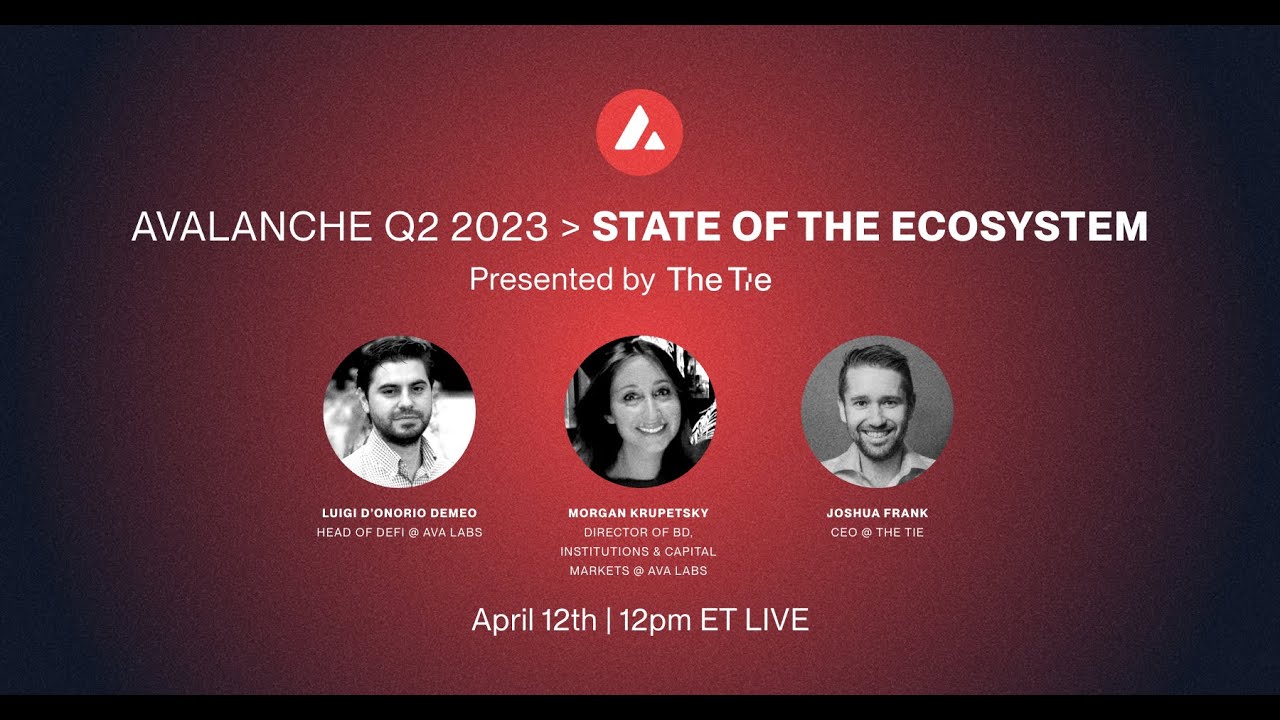 AVALANCHE Q2 2023 > STATE OF THE ECOSYSTEM

Presented by The Tie

LUIGI D'ONORIO DEMEO
HEAD OF DEFI @ AVA LABS

MORGAN KRUPETSKY
DIRECTOR OF BD, INSTITUTIONS & CAPITAL MARKETS @ AVA LABS

JOSHUA FRANK
CEO @ THE TIE

April 12th | 12pm ET LIVE